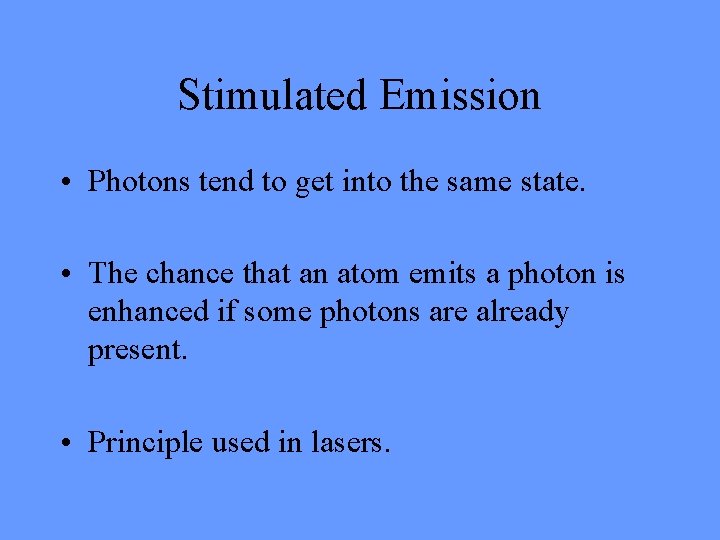 Stimulated Emission

• Photons tend to get into the same state.

• The chance that an atom emits a photon is enhanced if some photons are already present.

• Principle used in lasers.